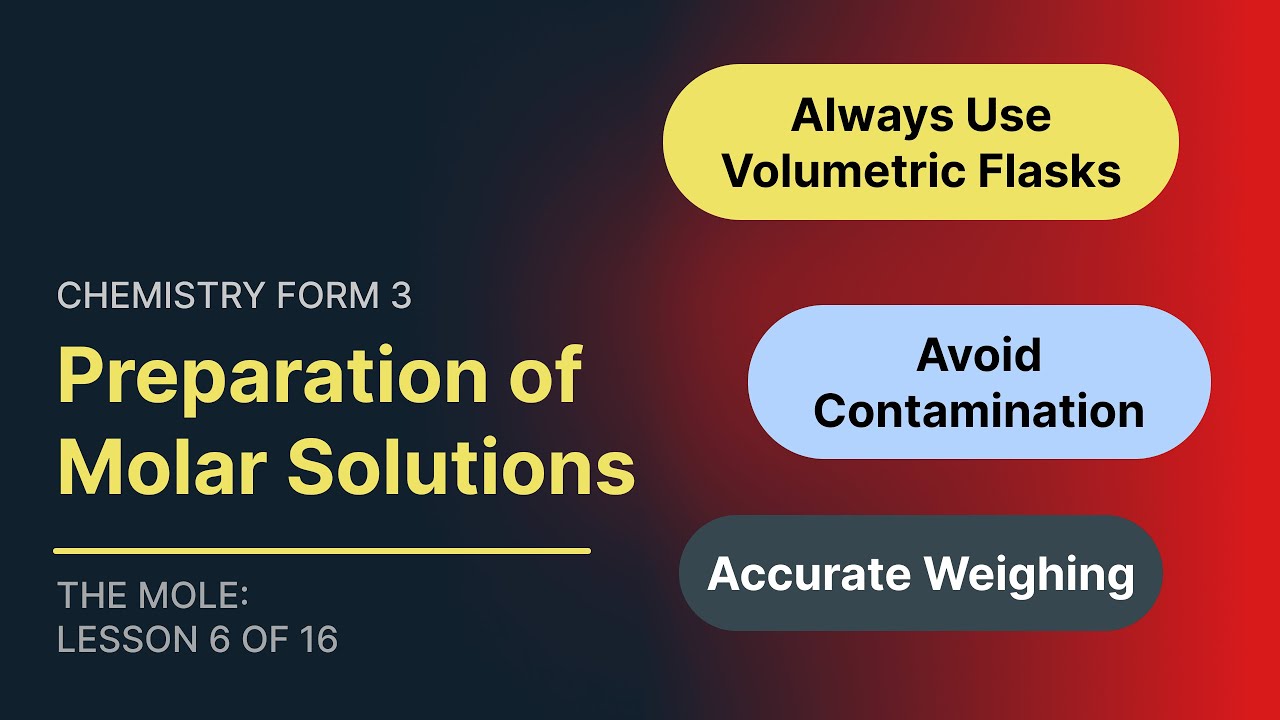 CHEMISTRY FORM 3

Preparation of Molar Solutions

THE MOLE:
LESSON 6 OF 16

Always Use Volumetric Flasks

Avoid Contamination

Accurate Weighing